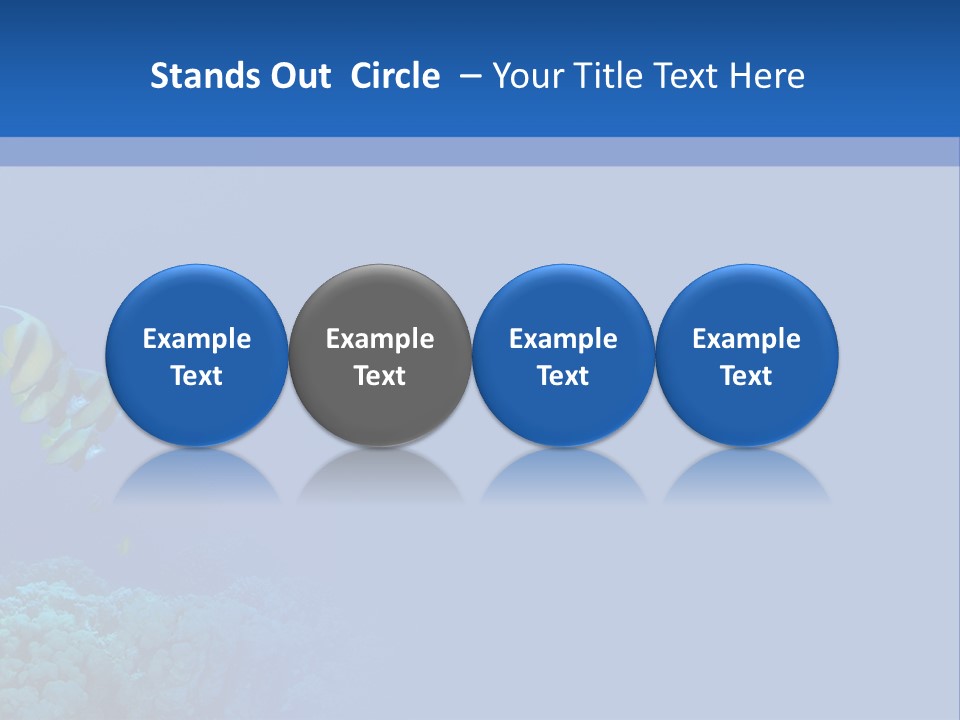 Stands Out Circle – Your Title Text Here

Example Text

Example Text

Example Text

Example Text